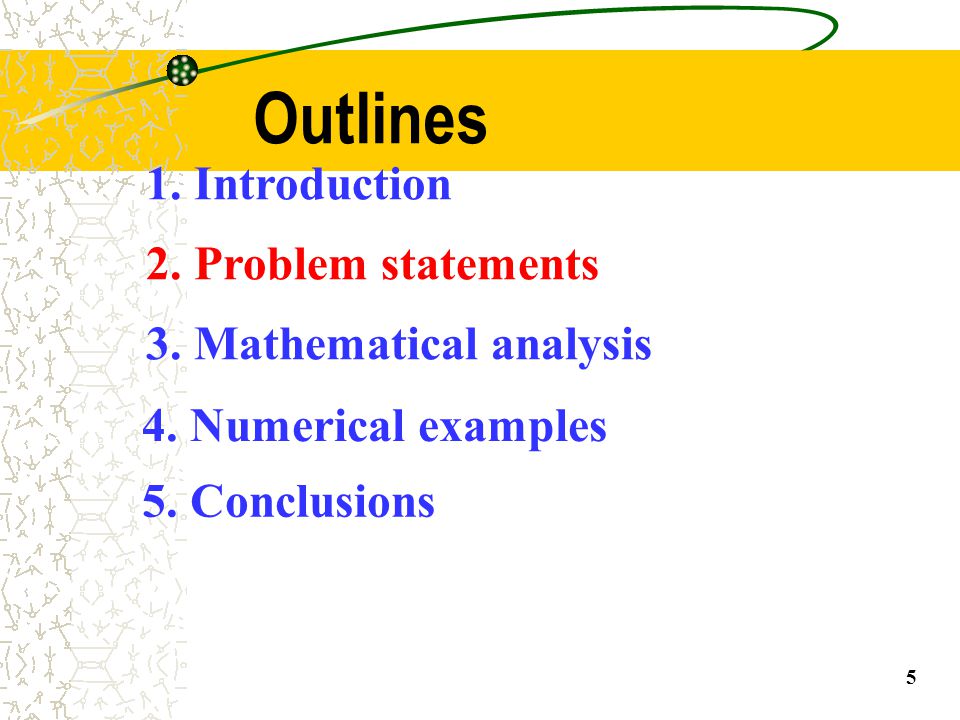 Outlines

1. Introduction

2. Problem statements

3. Mathematical analysis

4. Numerical examples

5. Conclusions

5